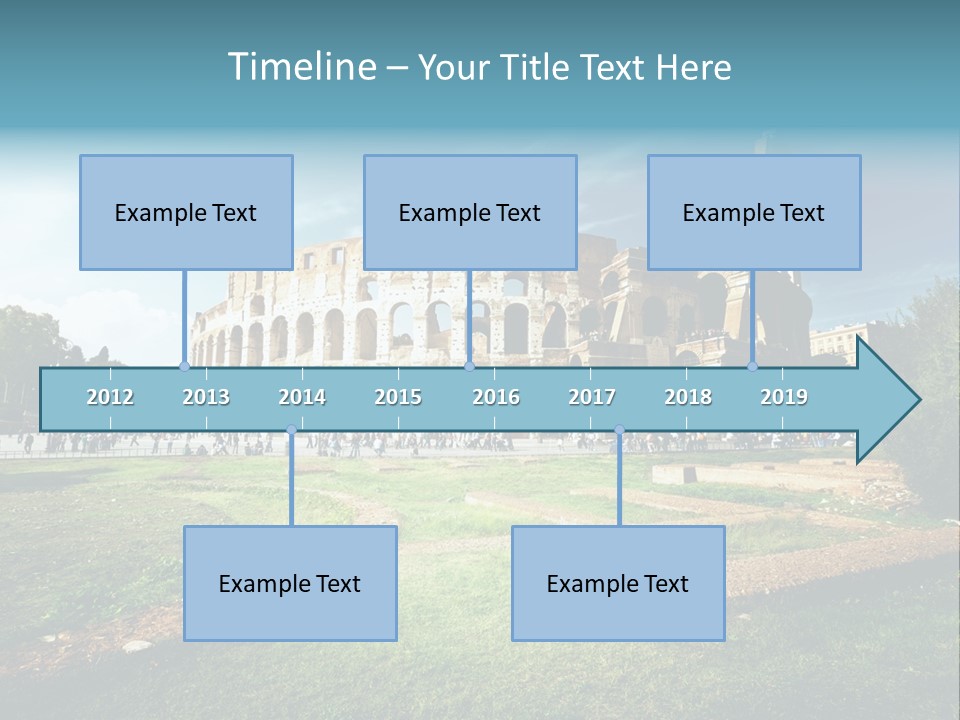 Timeline – Your Title Text Here

Example Text

Example Text

Example Text

2012 2013 2014 2015 2016 2017 2018 2019

Example Text

Example Text